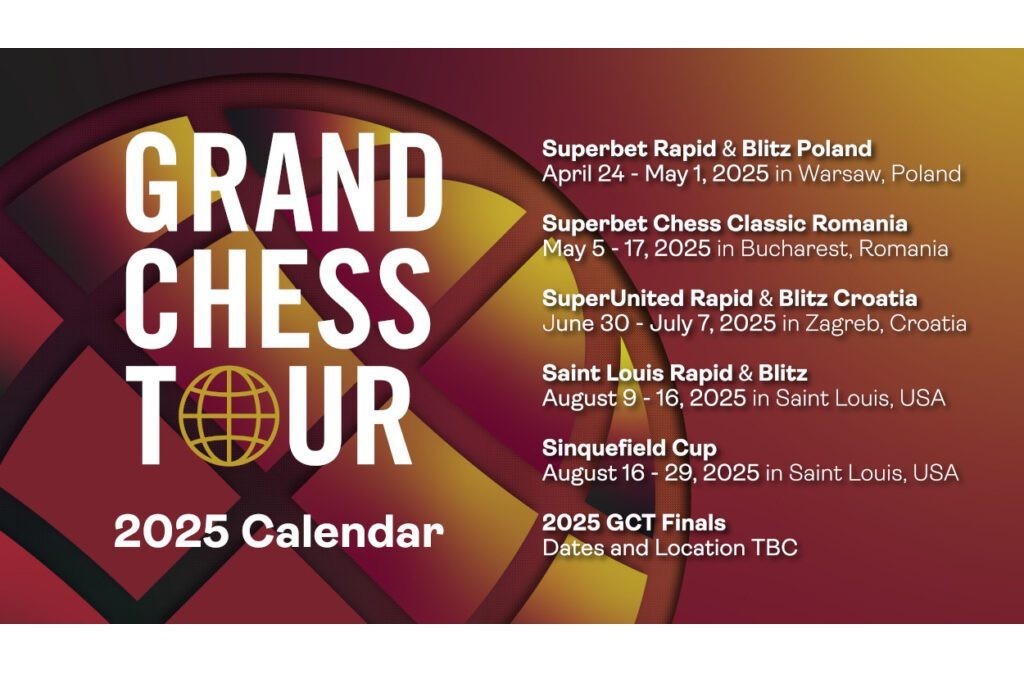 GRAND CHESS TOUR

2025 Calendar

Superbet Rapid & Blitz Poland
April 24 - May 1, 2025 in Warsaw, Poland

Superbet Chess Classic Romania
May 5 - 17, 2025 in Bucharest, Romania

SuperUnited Rapid & Blitz Croatia
June 30 - July 7, 2025 in Zagreb, Croatia

Saint Louis Rapid & Blitz
August 9 - 16, 2025 in Saint Louis, USA

Sinquefield Cup
August 16 - 29, 2025 in Saint Louis, USA

2025 GCT Finals
Dates and Location TBC